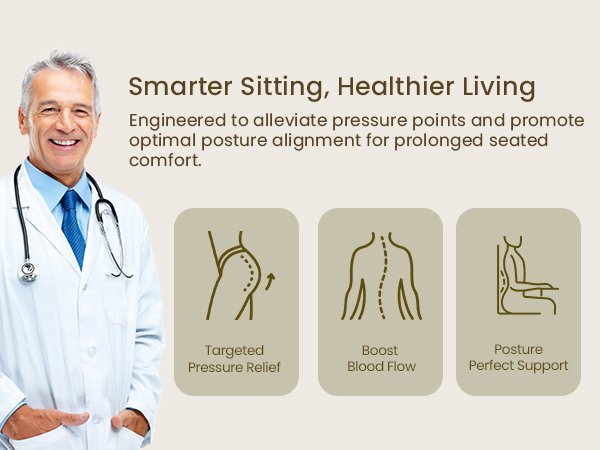 Smarter Sitting, Healthier Living

Engineered to alleviate pressure points and promote optimal posture alignment for prolonged seated comfort.

Targeted Pressure Relief

Boost Blood Flow

Posture Perfect Support